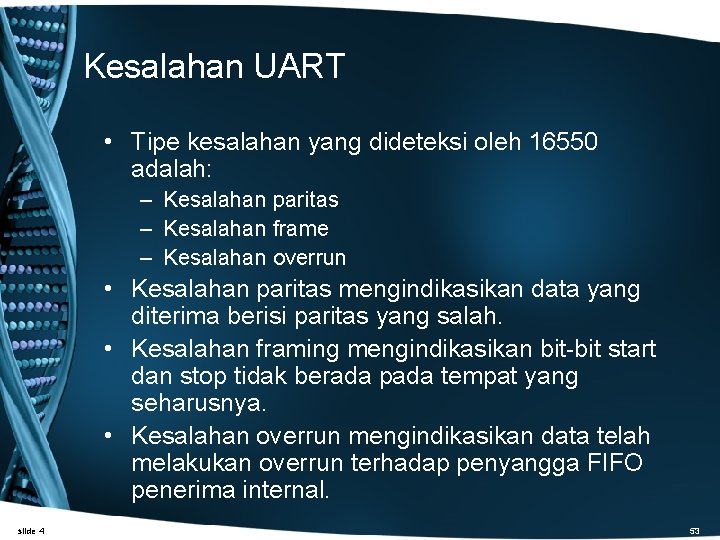 Kesalahan UART

• Tipe kesalahan yang dideteksi oleh 16550 adalah:
– Kesalahan paritas
– Kesalahan frame
– Kesalahan overrun
• Kesalahan paritas mengindikasikan data yang diterima berisi paritas yang salah.
• Kesalahan framing mengindikasikan bit-bit start dan stop tidak berada pada tempat yang seharusnya.
• Kesalahan overrun mengindikasikan data telah melakukan overrun terhadap penyangga FIFO penerima internal.

slide 4

53